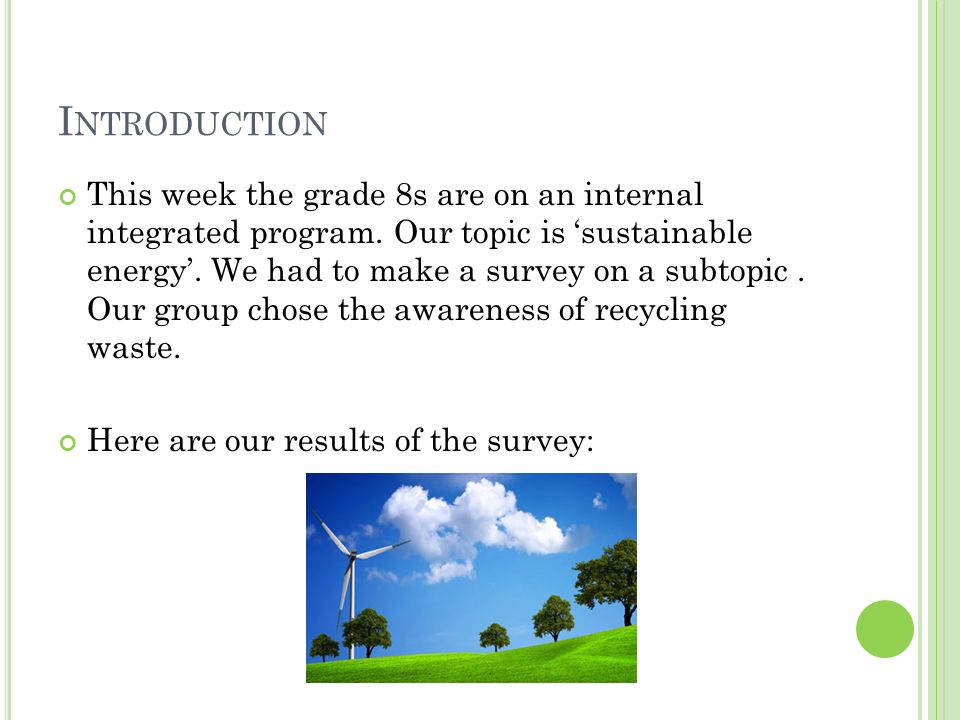 INTRODUCTION

This week the grade 8s are on an internal integrated program. Our topic is ‘sustainable energy’. We had to make a survey on a subtopic . Our group chose the awareness of recycling waste.

Here are our results of the survey: